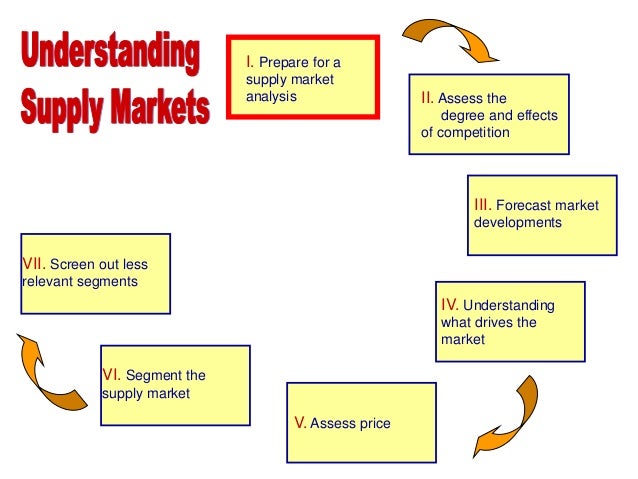 Understanding Supply Markets

I. Prepare for a supply market analysis

II. Assess the degree and effects of competition

III. Forecast market developments

IV. Understanding what drives the market

V. Assess price

VI. Segment the supply market

VII. Screen out less relevant segments